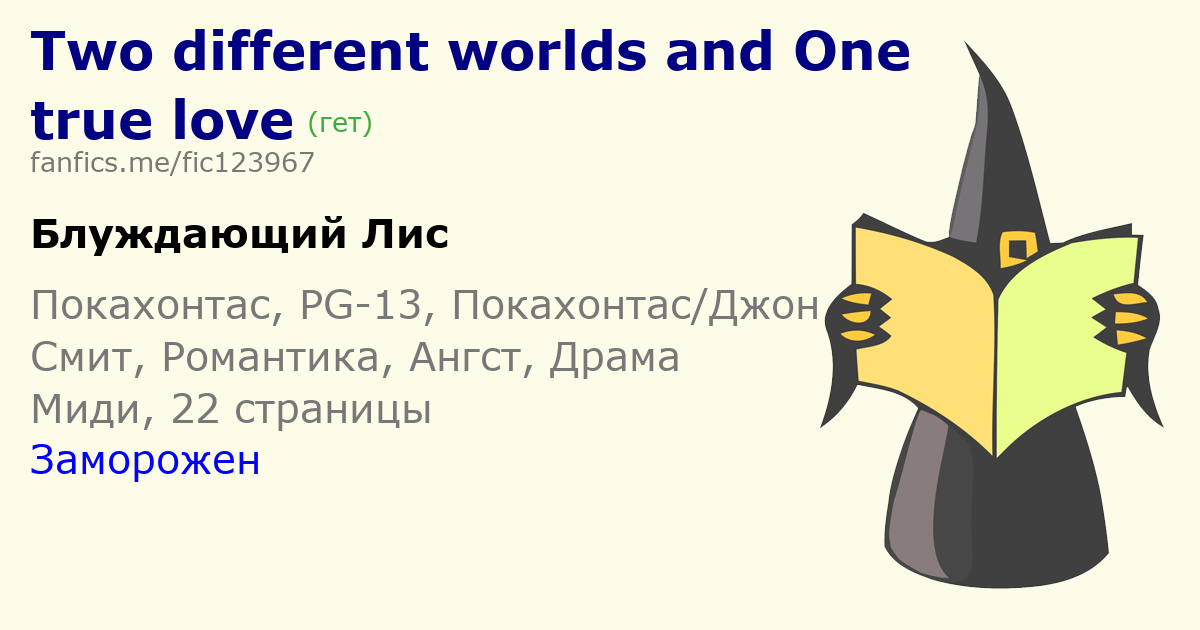 Two different worlds and One true love (гет)
fanfics.me/fic123967

Блуждающий Лис

Покахонтас, PG-13, Покахонтас/Джон Смит, Романтика, Ангст, Драма
Миди, 22 страницы
Заморожен